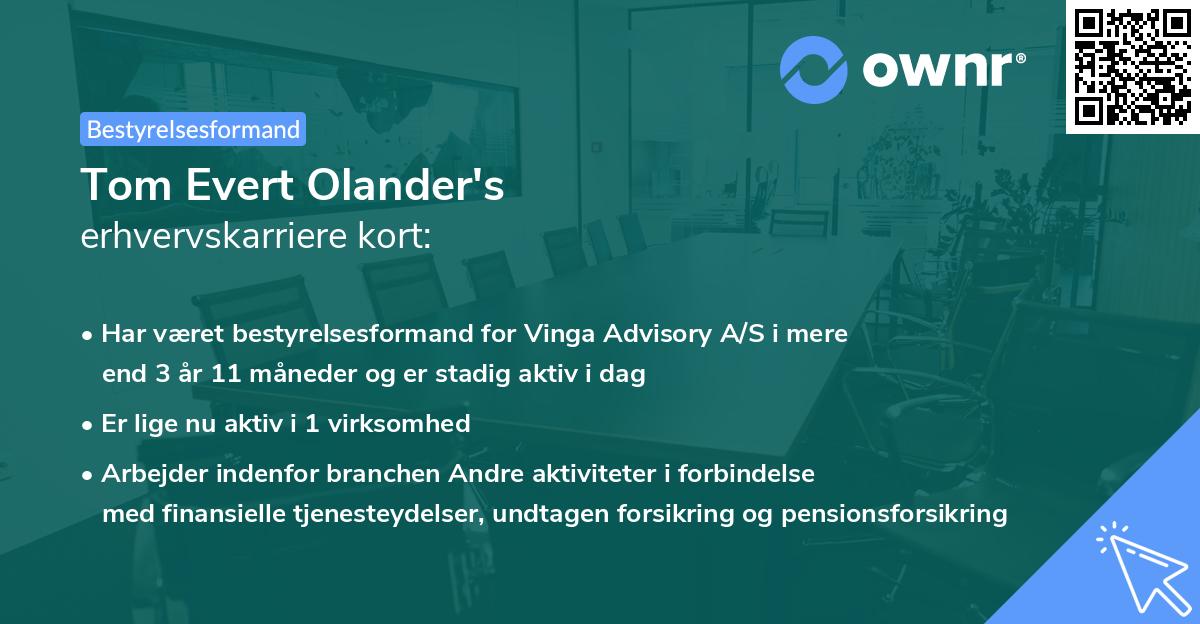 ownr®

Bestyrelsesformand

Tom Evert Olander's
erhvervskarriere kort:

• Har været bestyrelsesformand for Vinga Advisory A/S i mere end 3 år 11 måneder og er stadig aktiv i dag

• Er lige nu aktiv i 1 virksomhed

• Arbejder indenfor branchen Andre aktiviteter i forbindelse med finansielle tjenesteydelser, undtagen forsikring og pensionsforsikring